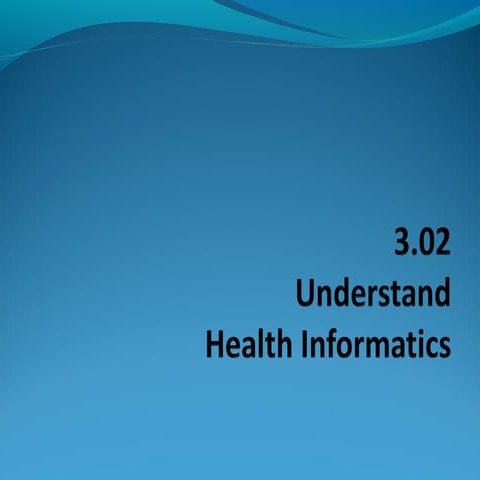 3.02
Understand
Health Informatics